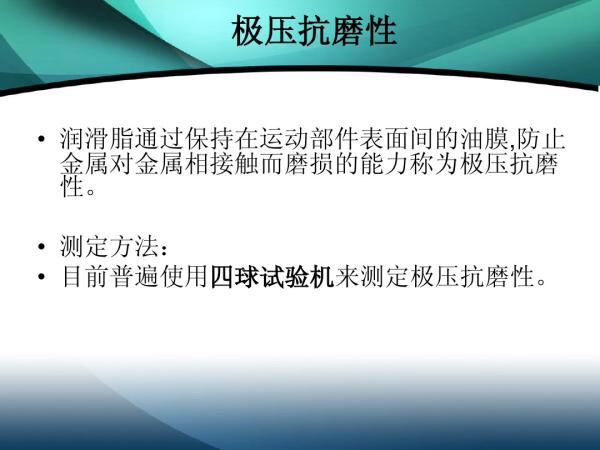 极压抗磨性

• 润滑脂通过保持在运动部件表面间的油膜,防止金属对金属相接触而磨损的能力称为极压抗磨性。

• 测定方法：
• 目前普遍使用四球试验机来测定极压抗磨性。